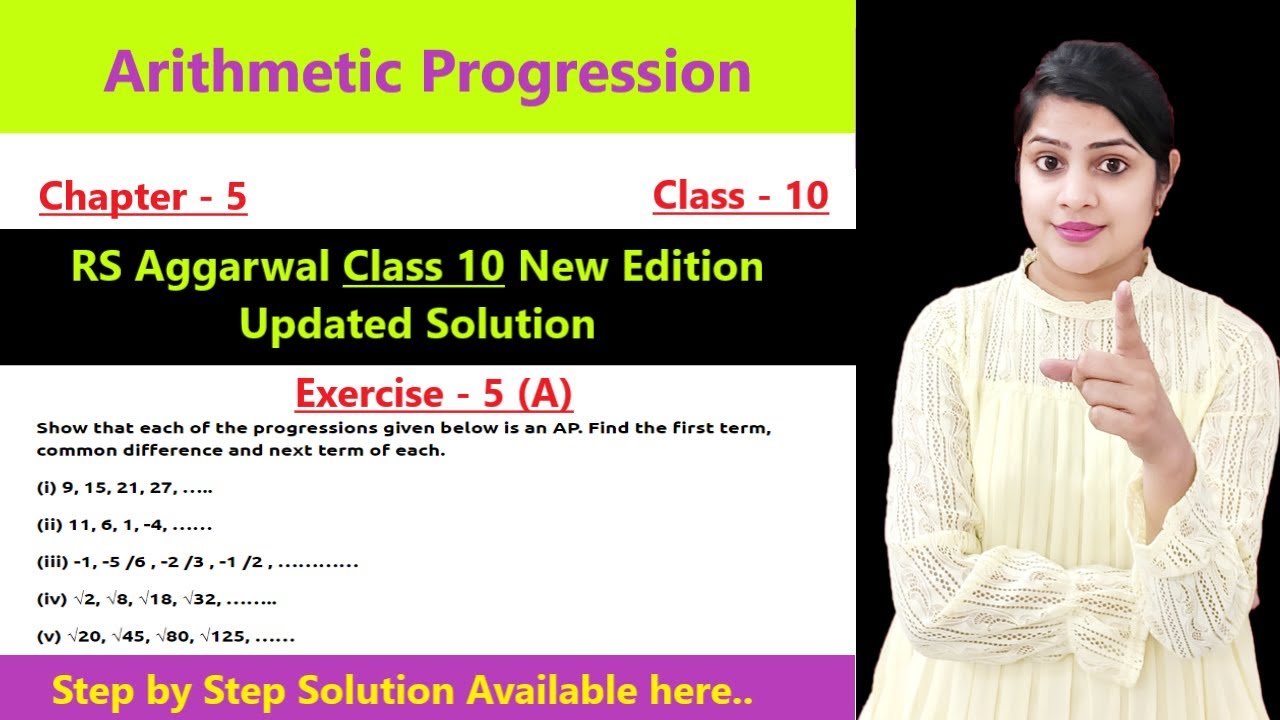 Arithmetic Progression

Chapter - 5

Class - 10

RS Aggarwal Class 10 New Edition Updated Solution

Exercise - 5 (A)

Show that each of the progressions given below is an AP. Find the first term, common difference and next term of each.

(i) 9, 15, 21, 27, .....

(ii) 11, 6, 1, -4, ......

(iii) -1, -5 /6 , -2 /3 , -1 /2 , ............

(iv) $\sqrt{2}$, $\sqrt{8}$, $\sqrt{18}$, $\sqrt{32}$, ........

(v) $\sqrt{20}$, $\sqrt{45}$, $\sqrt{80}$, $\sqrt{125}$, ......

Step by Step Solution Available here..